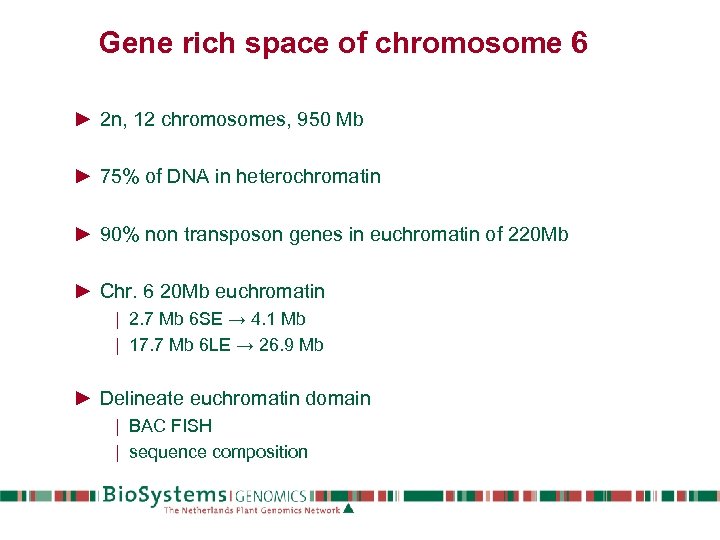 Gene rich space of chromosome 6

► 2n, 12 chromosomes, 950 Mb

► 75% of DNA in heterochromatin

► 90% non transposon genes in euchromatin of 220Mb

► Chr. 6 20Mb euchromatin
| 2.7 Mb 6SE → 4.1 Mb
| 17.7 Mb 6LE → 26.9 Mb

► Delineate euchromatin domain
| BAC FISH
| sequence composition

BioSystems | GENOMICS
The Netherlands Plant Genomics Network